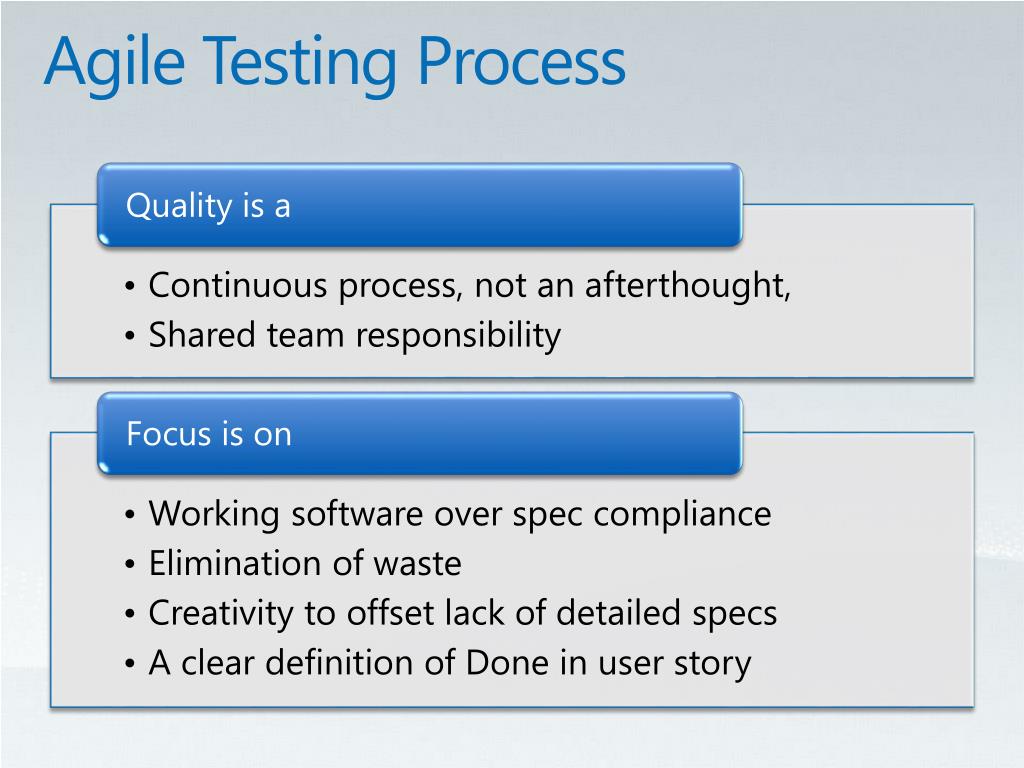 Agile Testing Process

Quality is a

• Continuous process, not an afterthought,
• Shared team responsibility

Focus is on

• Working software over spec compliance
• Elimination of waste
• Creativity to offset lack of detailed specs
• A clear definition of Done in user story